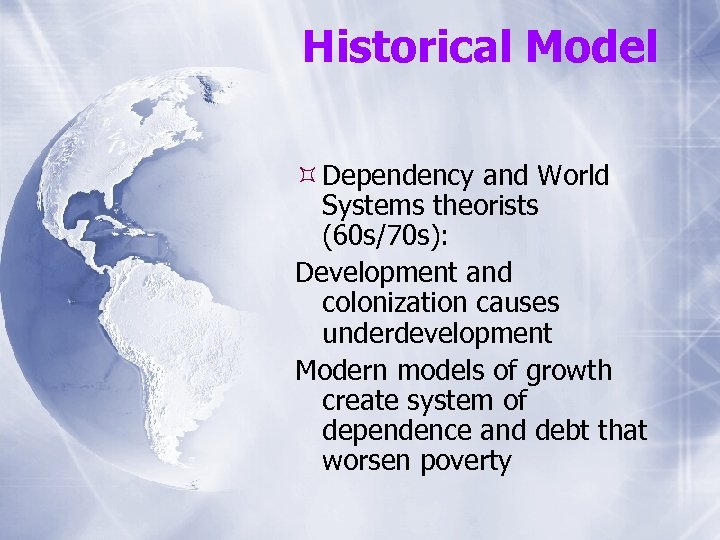 Historical Model

Dependency and World Systems theorists (60s/70s):

Development and colonization causes underdevelopment

Modern models of growth create system of dependence and debt that worsen poverty